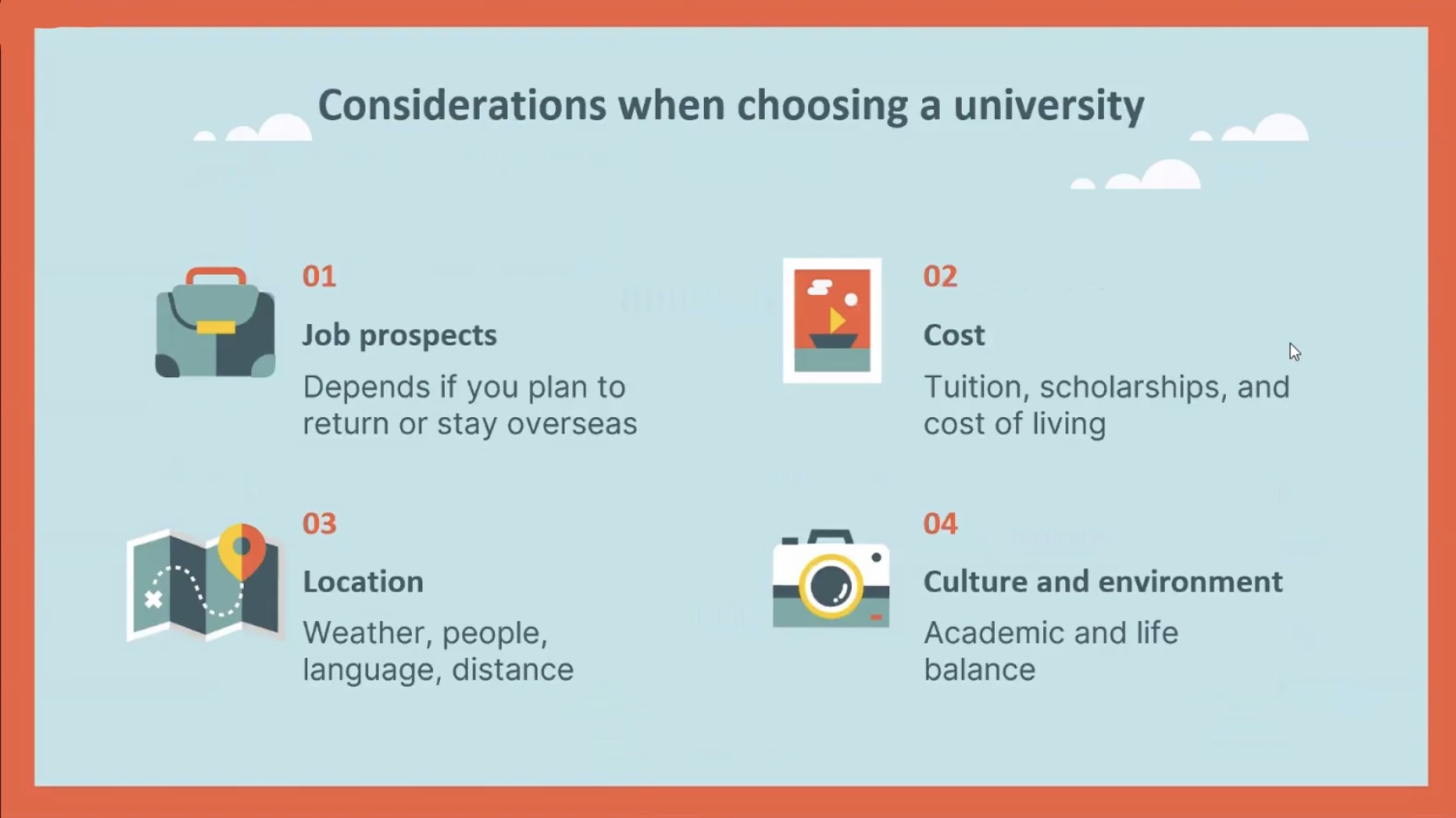 Considerations when choosing a university

01

Job prospects

Depends if you plan to return or stay overseas

02

Cost

Tuition, scholarships, and cost of living

03

Location

Weather, people, language, distance

04

Culture and environment

Academic and life balance